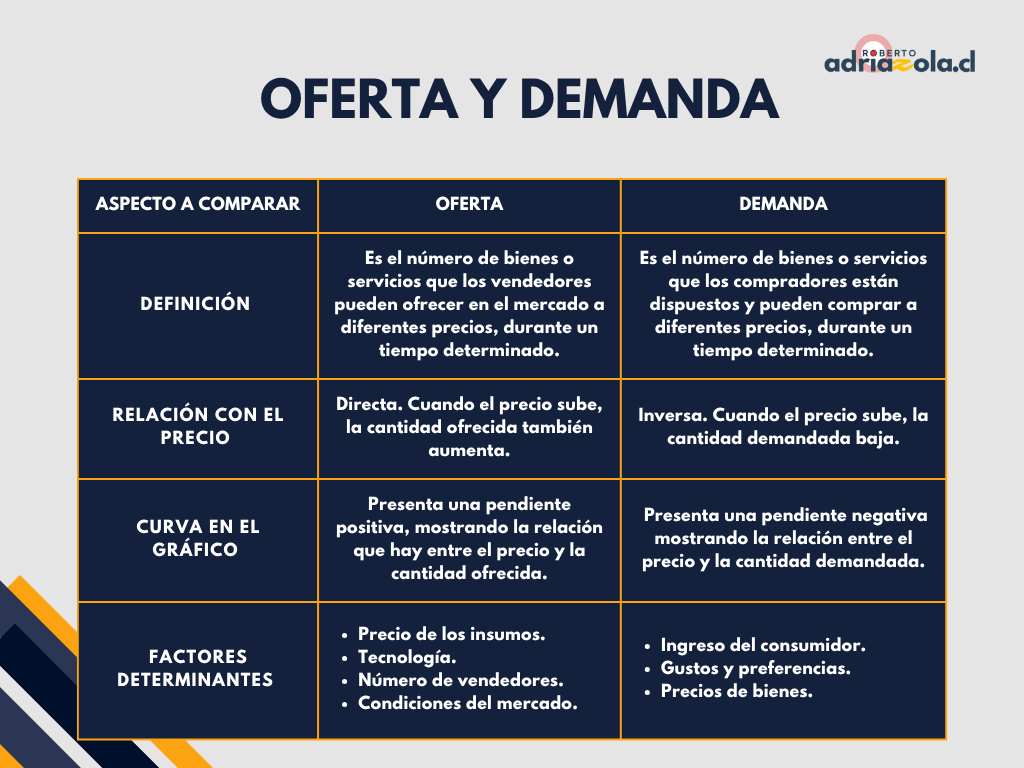 ROBERTO
adriazola.d

OFERTA Y DEMANDA

| ASPECTO A COMPARAR | OFERTA | DEMANDA |
|---|---|---|
| DEFINICIÓN | Es el número de bienes o servicios que los vendedores pueden ofrecer en el mercado a diferentes precios, durante un tiempo determinado. | Es el número de bienes o servicios que los compradores están dispuestos y pueden comprar a diferentes precios, durante un tiempo determinado. |
| RELACIÓN CON EL PRECIO | Directa. Cuando el precio sube, la cantidad ofrecida también aumenta. | Inversa. Cuando el precio sube, la cantidad demandada baja. |
| CURVA EN EL GRÁFICO | Presenta una pendiente positiva, mostrando la relación que hay entre el precio y la cantidad ofrecida. | Presenta una pendiente negativa mostrando la relación entre el precio y la cantidad demandada. |
| FACTORES DETERMINANTES | • Precio de los insumos. • Tecnología. • Número de vendedores. • Condiciones del mercado. | • Ingreso del consumidor. • Gustos y preferencias. • Precios de bienes. |